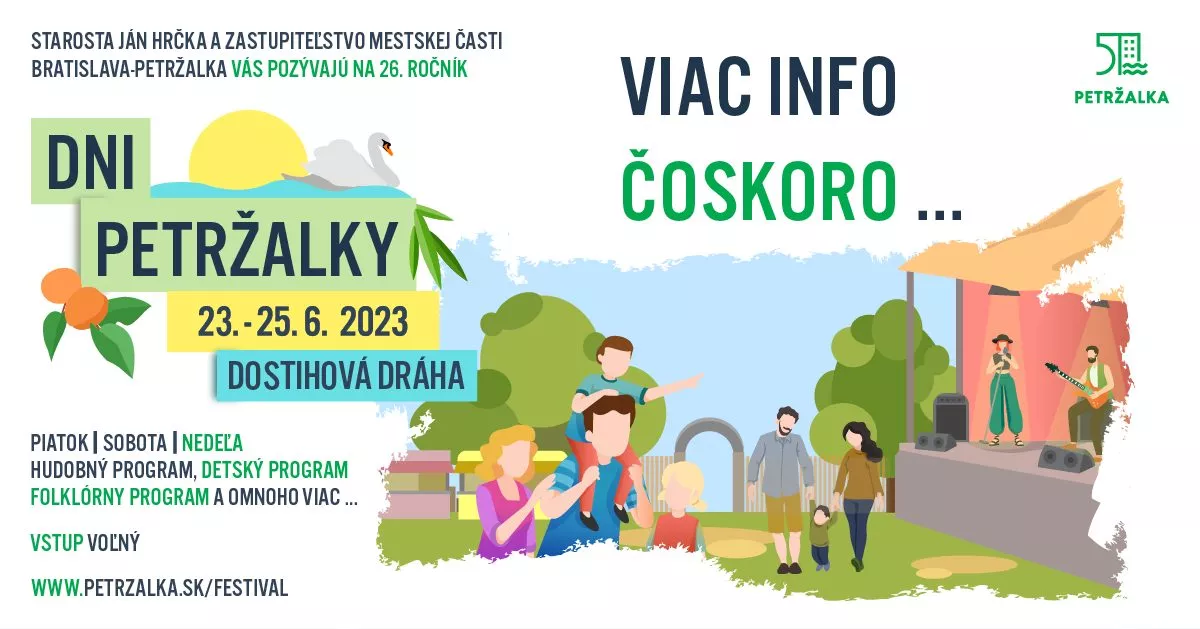 STAROSTA JÁN HRČKA A ZASTUPITEĽSTVO MESTSKEJ ČASTI BRATISLAVA-PETRŽALKA VÁS POZÝVAJÚ NA 26. ROČNÍK

DNI PETRŽALKY

23. - 25. 6. 2023

DOSTIHOVÁ DRÁHA

PIATOK | SOBOTA | NEDEĽA
HUDOBNÝ PROGRAM, DETSKÝ PROGRAM
FOLKLÓRNY PROGRAM A OMNOHO VIAC ...

VSTUP VOĽNÝ

WWW.PETRZALKA.SK/FESTIVAL

VIAC INFO
ČOSKORO ...

PETRŽALKA